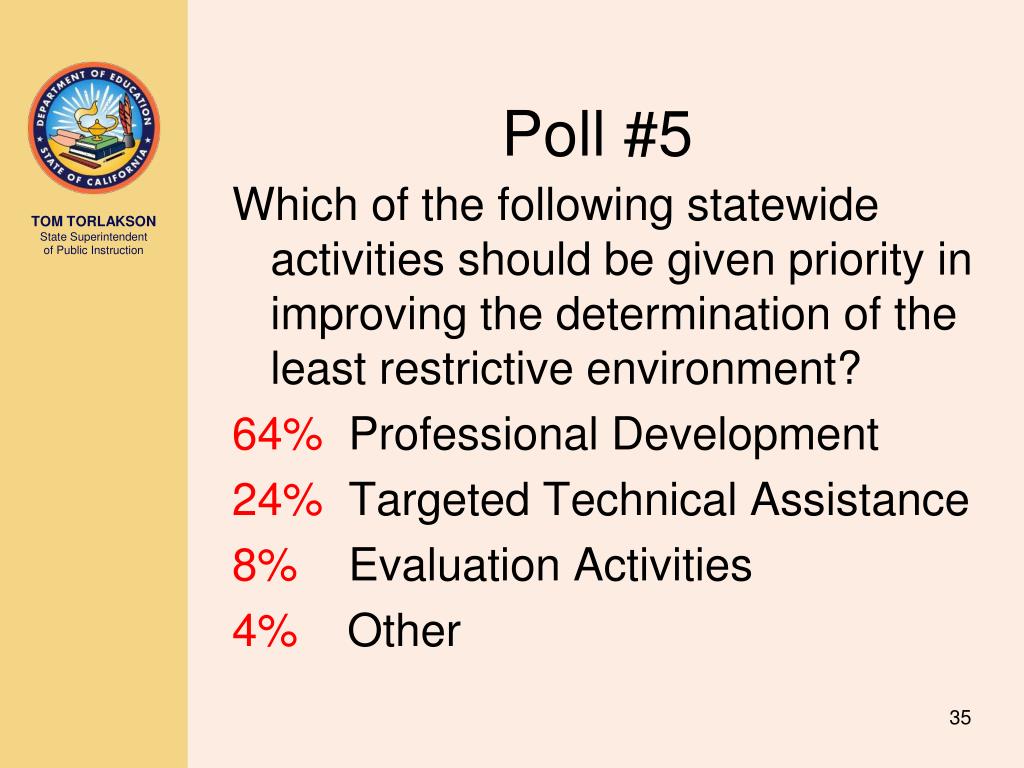 DEPARTMENT OF EDUCATION
STATE OF CALIFORNIA

TOM TORLAKSON
State Superintendent of Public Instruction

Poll #5

Which of the following statewide activities should be given priority in improving the determination of the least restrictive environment?

64% Professional Development

24% Targeted Technical Assistance

8% Evaluation Activities

4% Other

35